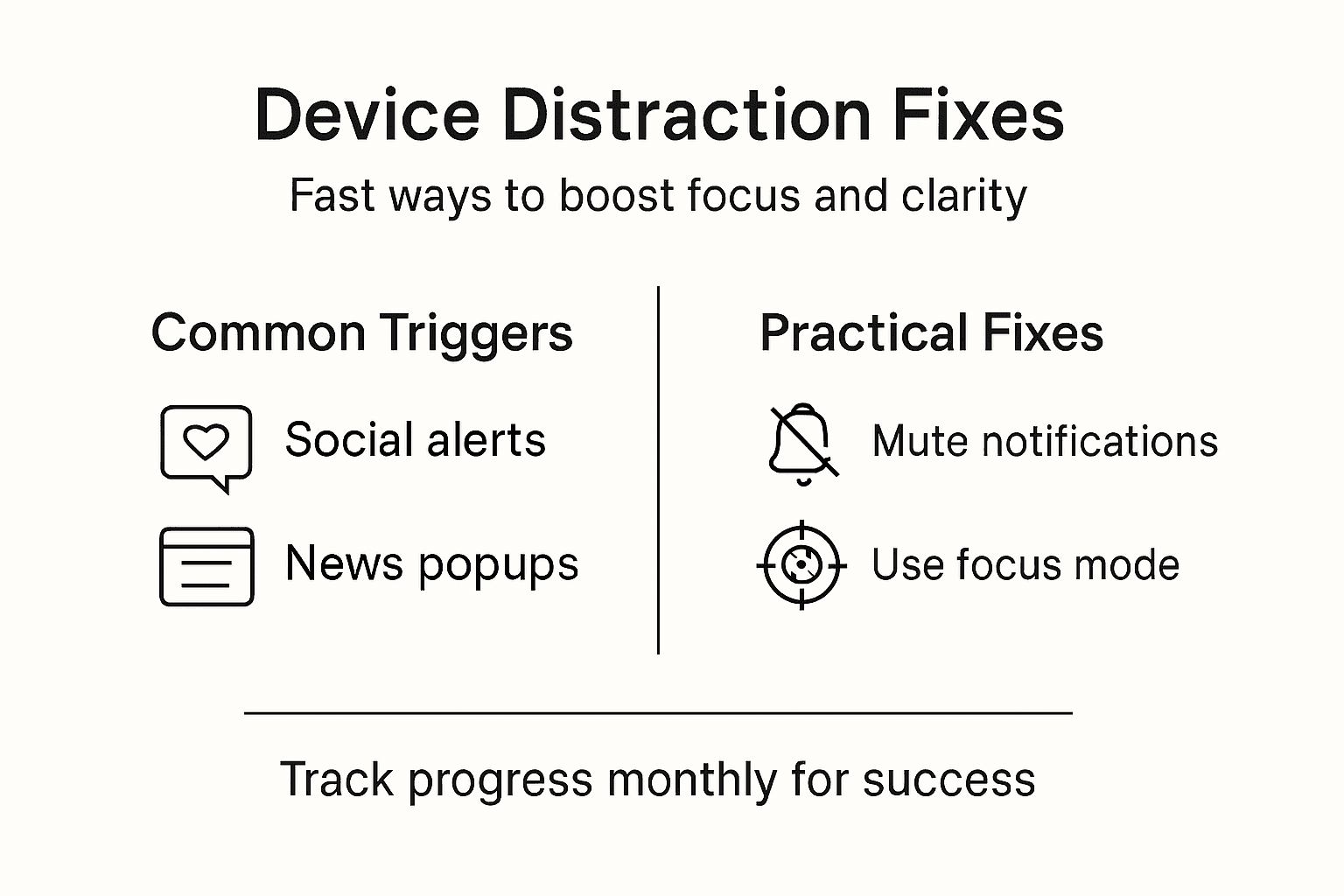 Device Distraction Fixes

Fast ways to boost focus and clarity

Common Triggers

Social alerts

News popups

Practical Fixes

Mute notifications

Use focus mode

Track progress monthly for success